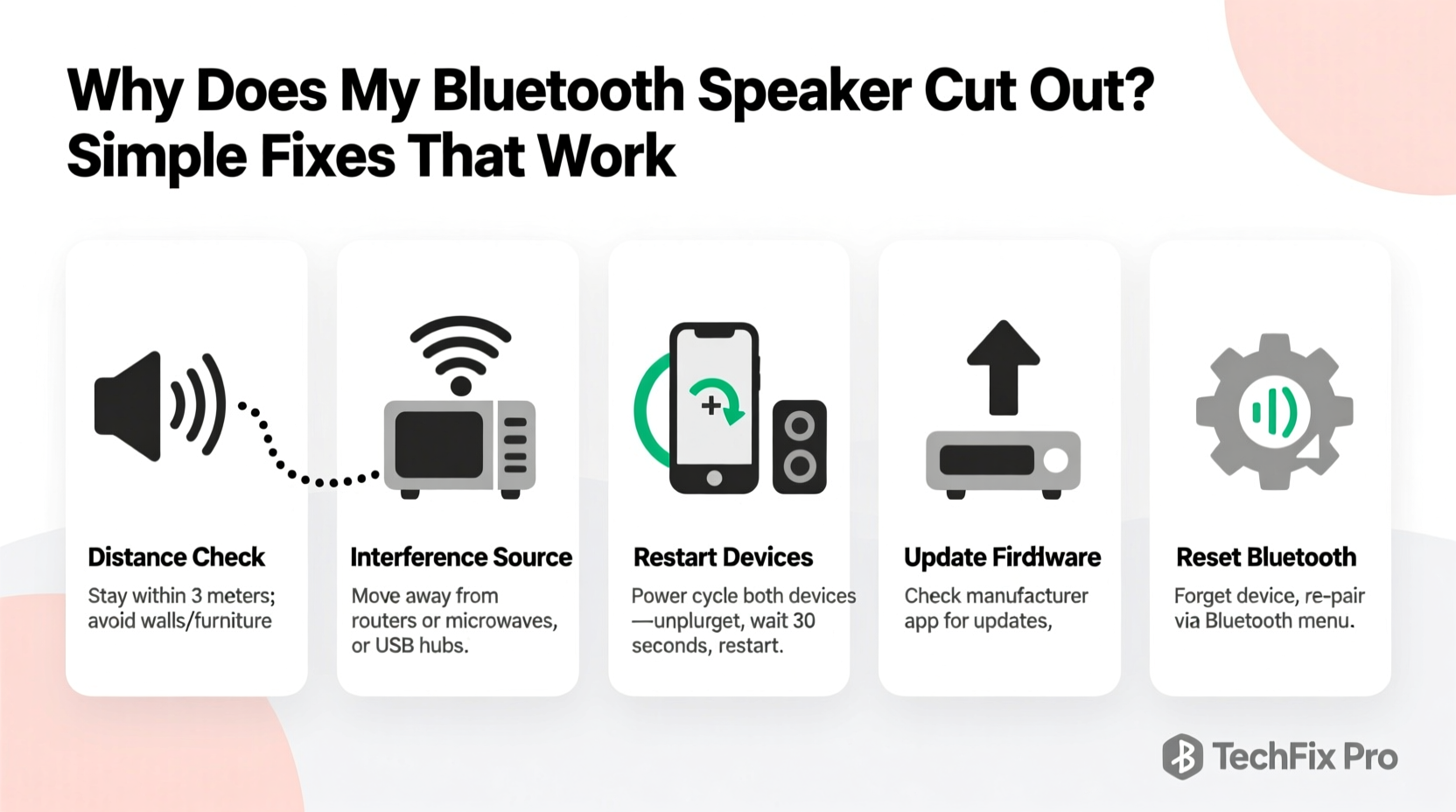 Why Does My Bluetooth Speaker Cut Out? Simple Fixes That Work

Distance Check
Stay within 3 meters; avoid walls/furniture

Interference Source
Move away from routers or microwaves, or USB hubs.

Restart Devices
Power cycle both devices —unplurget, wait 30 seconds, restart.

Update Firdlware
Check manufacturer app for updates,

Reset Bluetooth
Forget device, re-pair via Bluetooth menu.

TechFix Pro